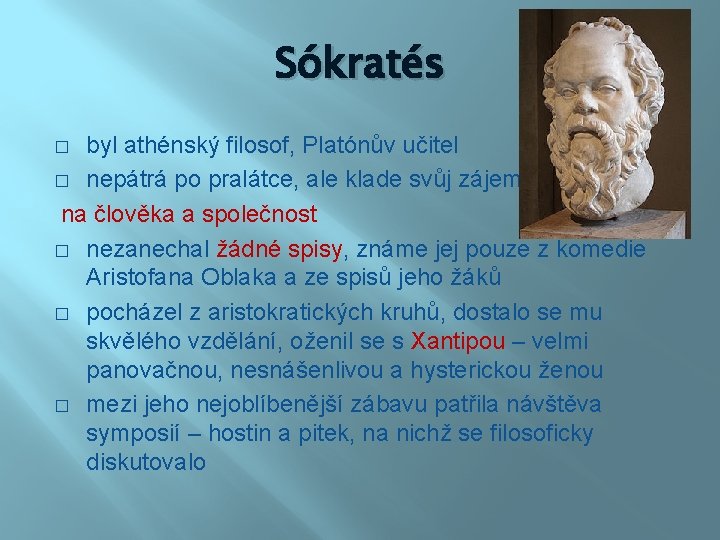 Sókratés

□ byl athénský filosof, Platónův učitel
□ nepátrá po pralátce, ale klade svůj zájem
na člověka a společnost
□ nezanechal žádné spisy, známe jej pouze z komedie Aristofana Oblaka a ze spisů jeho žáků
□ pocházel z aristokratických kruhů, dostalo se mu skvělého vzdělání, oženil se s Xantipou – velmi panovačnou, nesnášenlivou a hysterickou ženou
□ mezi jeho nejoblíbenější zábavu patřila návštěva symposií – hostin a pitek, na nichž se filosoficky diskutovalo